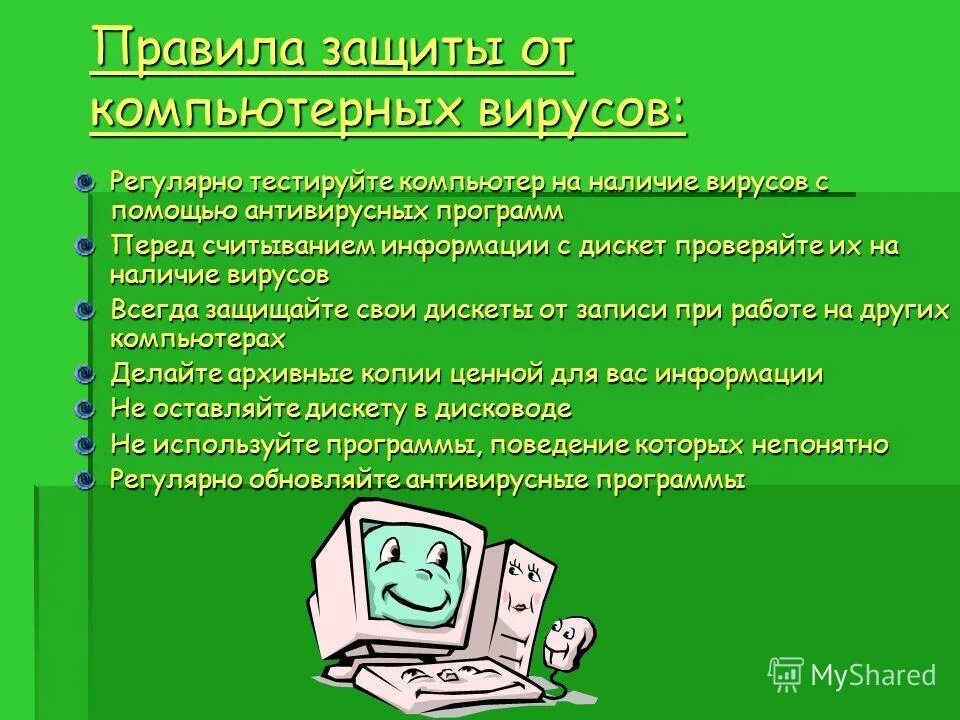 Правила защиты от компьютерных вирусов:

Регулярно тестируйте компьютер на наличие вирусов с помощью антивирусных программ

Перед считыванием информации с дискет проверяйте их на наличие вирусов

Всегда защищайте свои дискеты от записи при работе на других компьютерах

Делайте архивные копии ценной для вас информации

Не оставляйте дискету в дисководе

Не используйте программы, поведение которых непонятно

Регулярно обновляйте антивирусные программы

MyShared